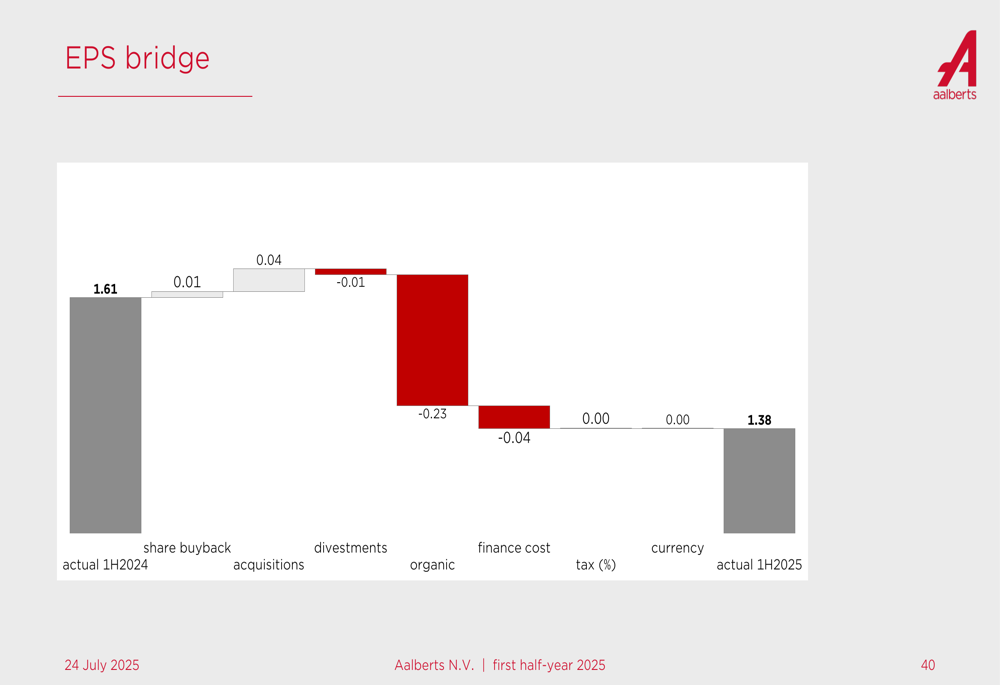 EPS bridge

aalberts

1.61
0.01
0.04
-0.01
-0.23
-0.04
0.00
0.00
1.38

actual 1H2024
share buyback
acquisitions
divestments
organic
finance cost
tax (%)
currency
actual 1H2025

24 July 2025
Aalberts N.V. | first half-year 2025
40